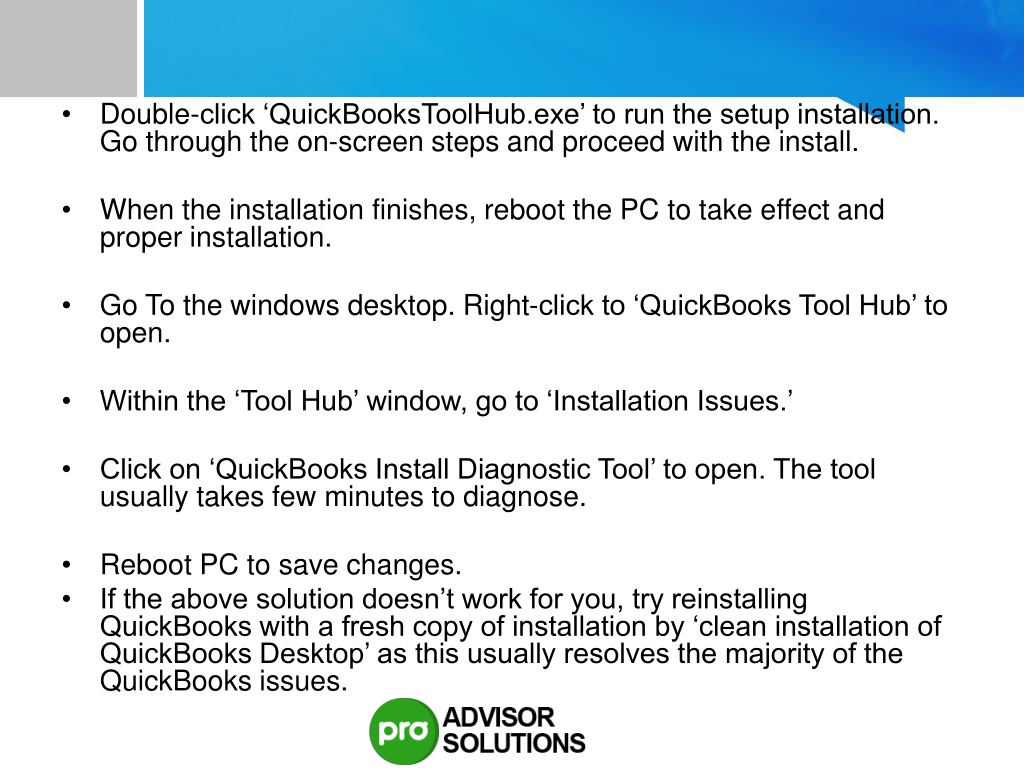 • Double-click ‘QuickBooksToolHub.exe’ to run the setup installation. Go through the on-screen steps and proceed with the install.

• When the installation finishes, reboot the PC to take effect and proper installation.

• Go To the windows desktop. Right-click to ‘QuickBooks Tool Hub’ to open.

• Within the ‘Tool Hub’ window, go to ‘Installation Issues.’

• Click on ‘QuickBooks Install Diagnostic Tool’ to open. The tool usually takes few minutes to diagnose.

• Reboot PC to save changes.
• If the above solution doesn’t work for you, try reinstalling QuickBooks with a fresh copy of installation by ‘clean installation of QuickBooks Desktop’ as this usually resolves the majority of the QuickBooks issues.

pro ADVISOR SOLUTIONS